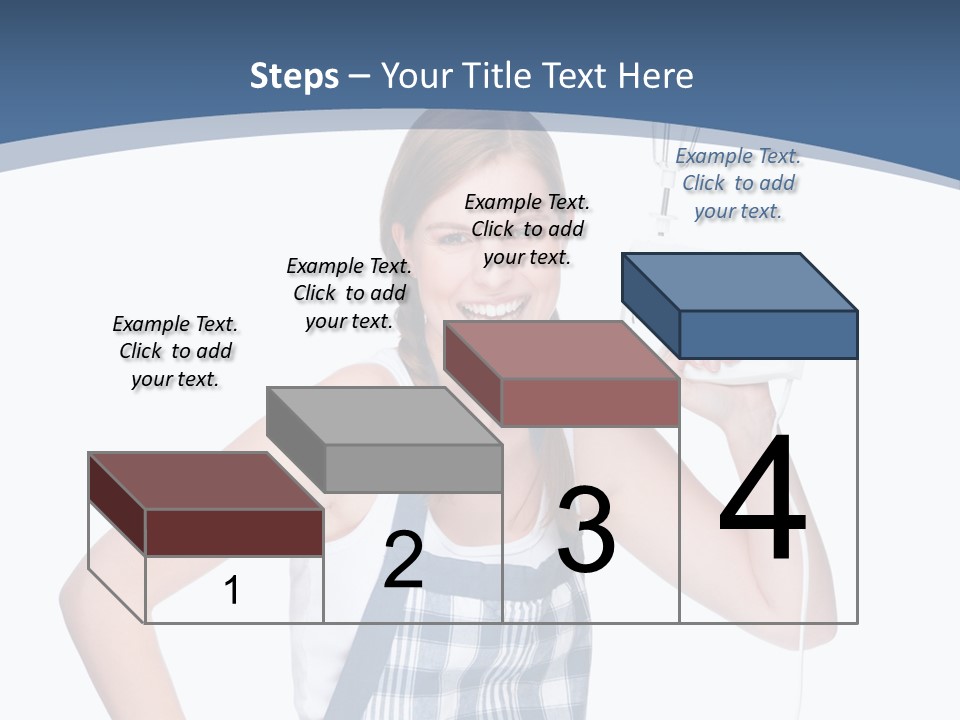 Steps – Your Title Text Here

Example Text. Click to add your text.

Example Text. Click to add your text.

Example Text. Click to add your text.

Example Text. Click to add your text.

1

2

3

4